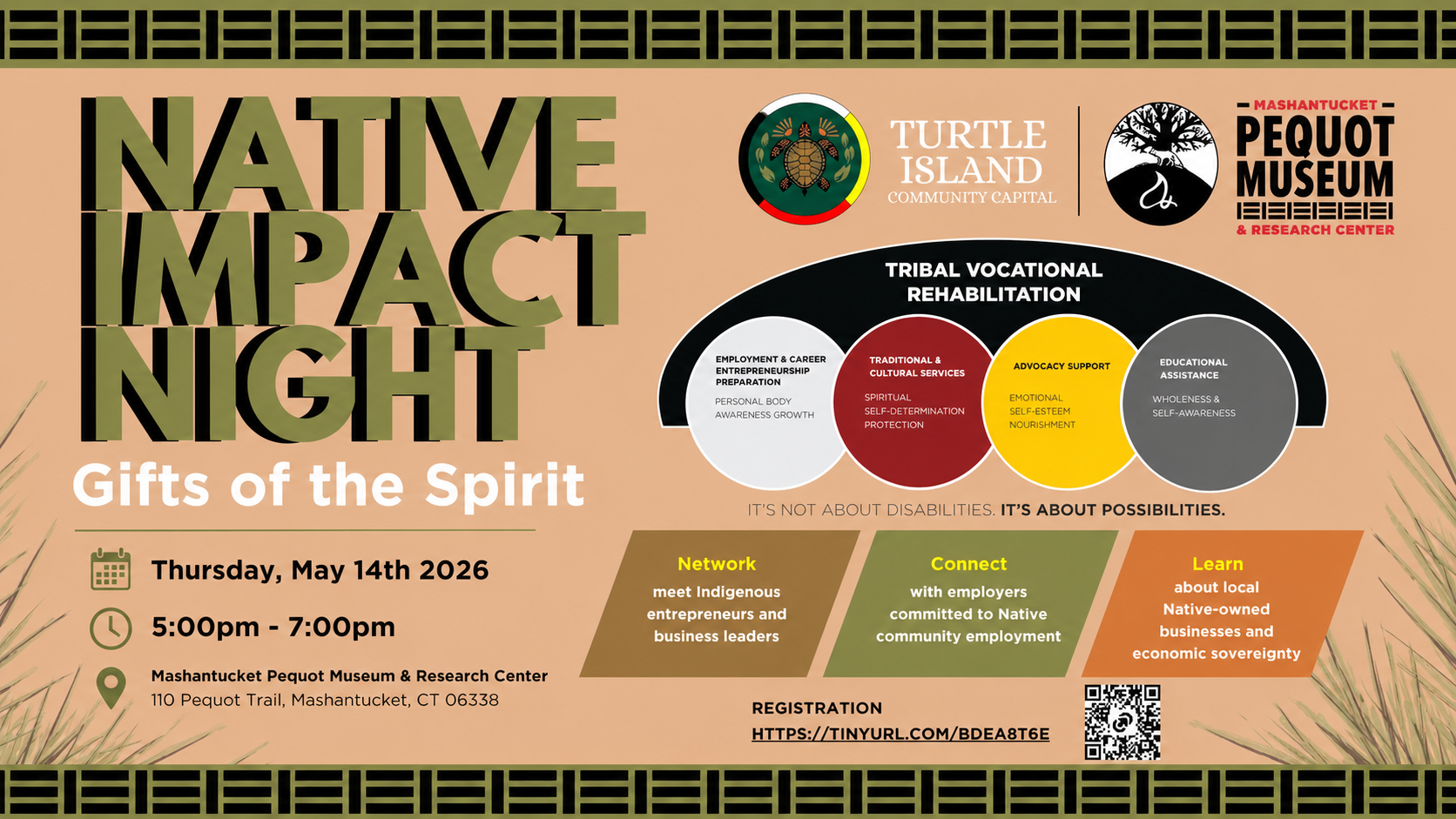 NATIVE IMPACT NIGHT

Gifts of the Spirit

Thursday, May 14th 2026

5:00pm - 7:00pm

Mashantucket Pequot Museum & Research Center
110 Pequot Trail, Mashantucket, CT 06338

TURTLE ISLAND COMMUNITY CAPITAL

MASHANTUCKET PEQUOT MUSEUM & RESEARCH CENTER

TRIBAL VOCATIONAL REHABILITATION

EMPLOYMENT & CAREER ENTREPRENEURSHIP PREPARATION
PERSONAL BODY AWARENESS GROWTH

TRADITIONAL & CULTURAL SERVICES
SPIRITUAL SELF-DETERMINATION PROTECTION

ADVOCACY SUPPORT
EMOTIONAL SELF-ESTEEM NOURISHMENT

EDUCATIONAL ASSISTANCE
WHOLENESS & SELF-AWARENESS

IT'S NOT ABOUT DISABILITIES. IT'S ABOUT POSSIBILITIES.

Network
meet Indigenous entrepreneurs and business leaders

Connect
with employers committed to Native community employment

Learn
about local Native-owned businesses and economic sovereignty

REGISTRATION
HTTPS://TINYURL.COM/BDEA8T6E